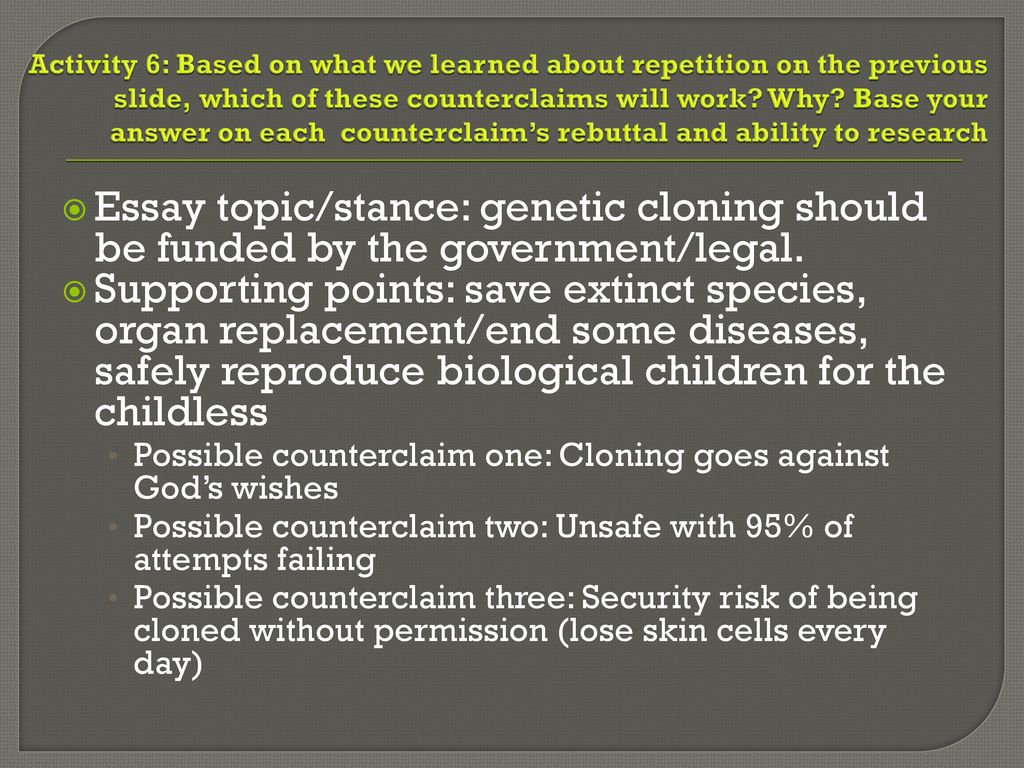 Activity 6: Based on what we learned about repetition on the previous slide, which of these counterclaims will work? Why? Base your answer on each counterclaim's rebuttal and ability to research

Essay topic/stance: genetic cloning should be funded by the government/legal.

Supporting points: save extinct species, organ replacement/end some diseases, safely reproduce biological children for the childless

• Possible counterclaim one: Cloning goes against God's wishes
• Possible counterclaim two: Unsafe with 95% of attempts failing
• Possible counterclaim three: Security risk of being cloned without permission (lose skin cells every day)